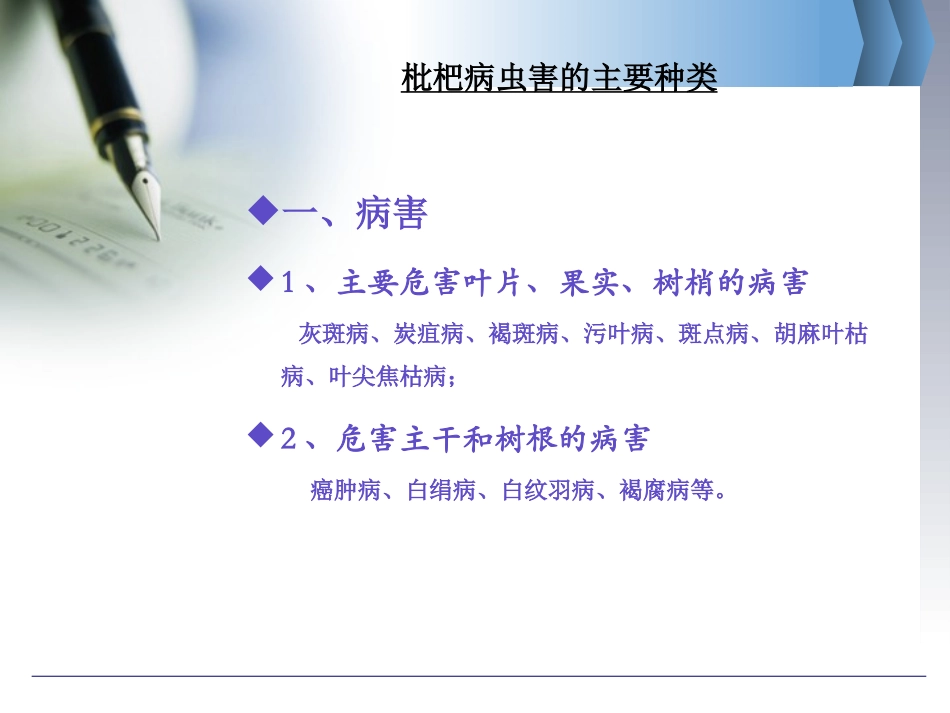 枇杷病虫害的主要种类

◆一、病害

◆1、主要危害叶片、果实、树梢的病害

灰斑病、炭疽病、褐斑病、污叶病、斑点病、胡麻叶枯病、叶尖焦枯病；

◆2、危害主干和树根的病害

癌肿病、白绢病、白纹羽病、褐腐病等。